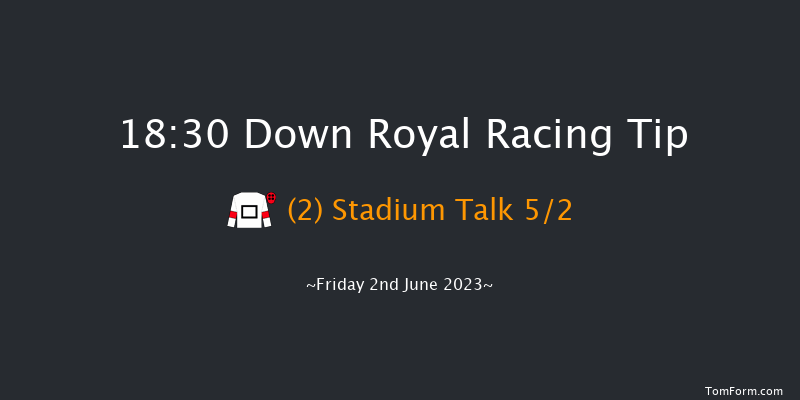 18:30 Down Royal Racing Tip

(2) Stadium Talk 5/2

~Friday 2nd June 2023~

TomForm.com